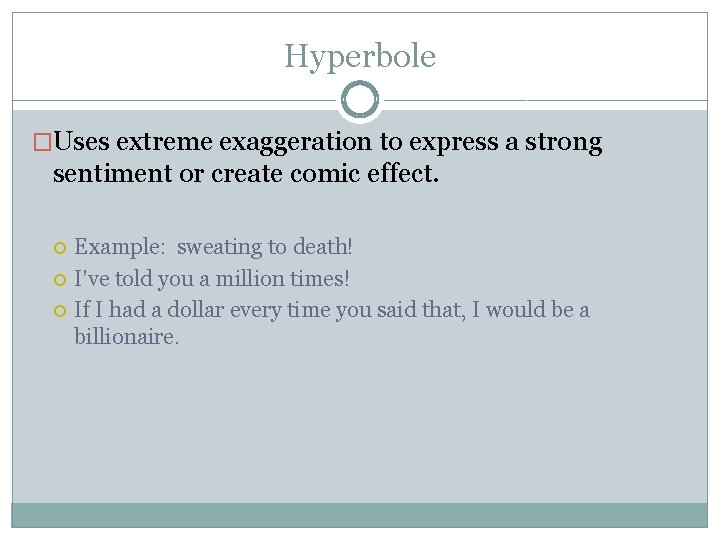 Hyperbole

Uses extreme exaggeration to express a strong sentiment or create comic effect.

Example: sweating to death!

I've told you a million times!

If I had a dollar every time you said that, I would be a billionaire.